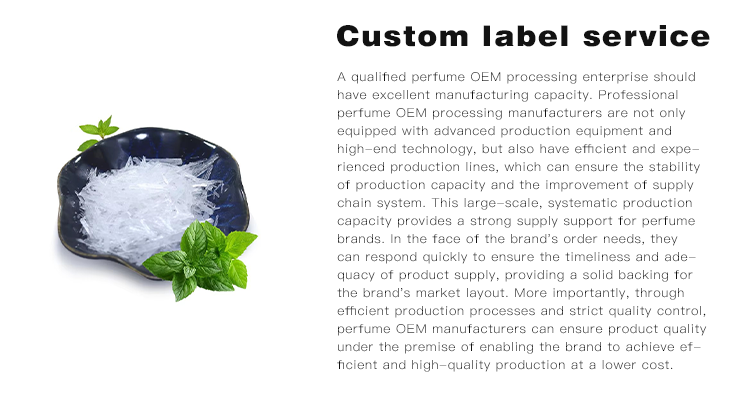 Custom label service

A qualified perfume OEM processing enterprise should have excellent manufacturing capacity. Professional perfume OEM processing manufacturers are not only equipped with advanced production equipment and high-end technology, but also have efficient and experienced production lines, which can ensure the stability of production capacity and the improvement of supply chain system. This large-scale, systematic production capacity provides a strong supply support for perfume brands. In the face of the brand's order needs, they can respond quickly to ensure the timeliness and adequacy of product supply, providing a solid backing for the brand's market layout. More importantly, through efficient production processes and strict quality control, perfume OEM manufacturers can ensure product quality under the premise of enabling the brand to achieve efficient and high-quality production at a lower cost.